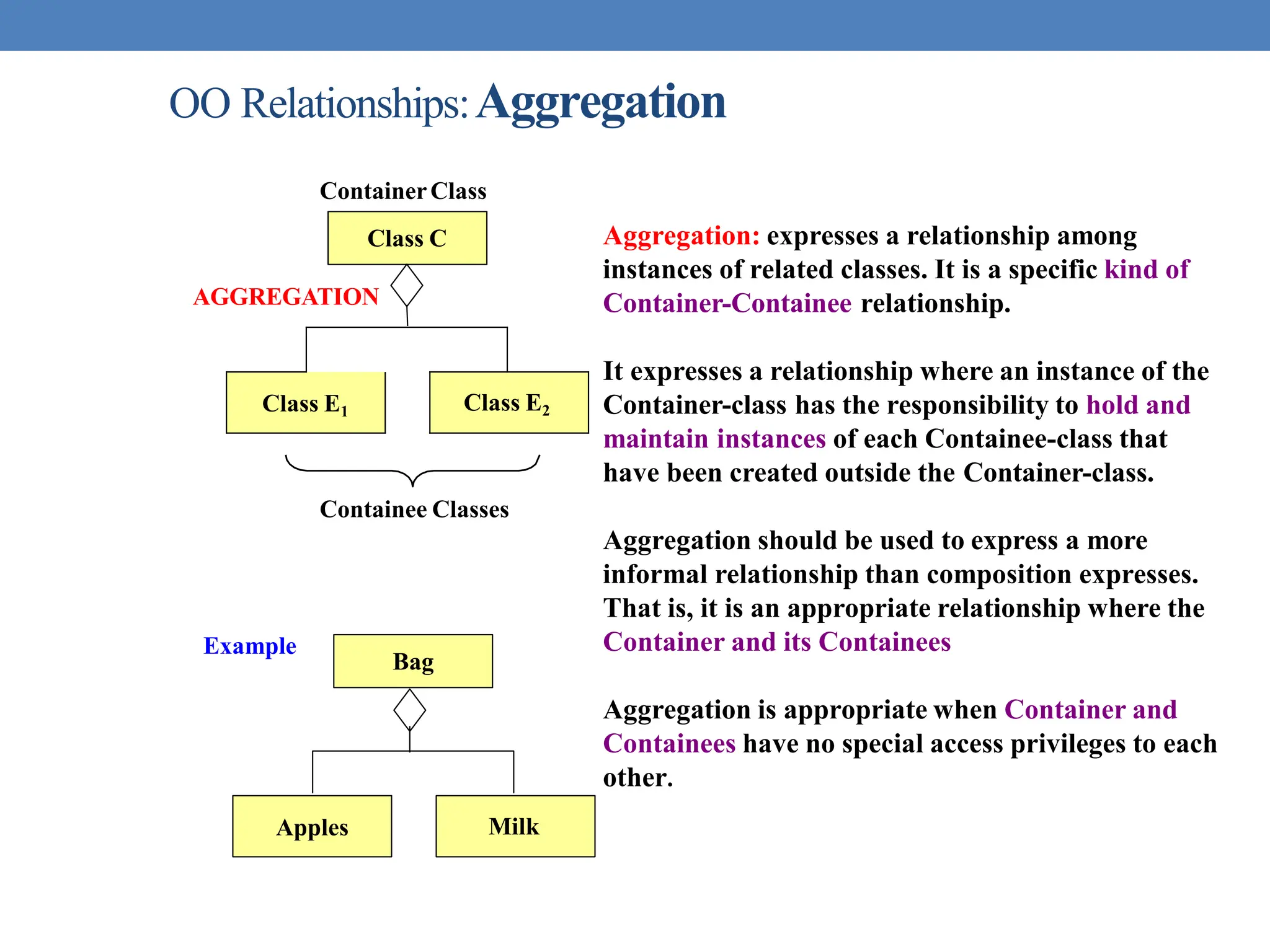 OO Relationships: Aggregation

Container Class

Class C

AGGREGATION

Class $E_1$

Class $E_2$

Containee Classes

Example

Bag

Apples

Milk

Aggregation: expresses a relationship among instances of related classes. It is a specific kind of Container-Containee relationship.

It expresses a relationship where an instance of the Container-class has the responsibility to hold and maintain instances of each Containee-class that have been created outside the Container-class.

Aggregation should be used to express a more informal relationship than composition expresses. That is, it is an appropriate relationship where the Container and its Containees

Aggregation is appropriate when Container and Containees have no special access privileges to each other.